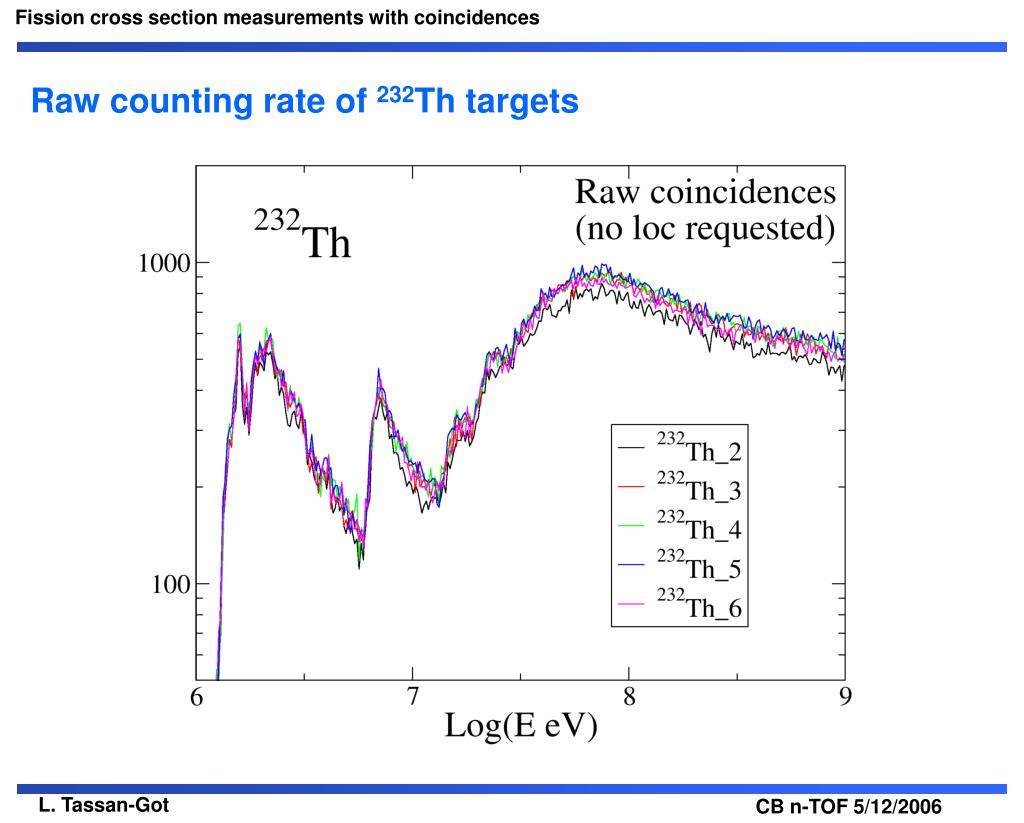 Fission cross section measurements with coincidences

Raw counting rate of $^{232}$Th targets

$^{232}$Th

Raw coincidences
(no loc requested)

1000

100

$^{232}$Th_2
$^{232}$Th_3
$^{232}$Th_4
$^{232}$Th_5
$^{232}$Th_6

6
7
8
9

Log(E eV)

L. Tassan-Got

CB n-TOF 5/12/2006